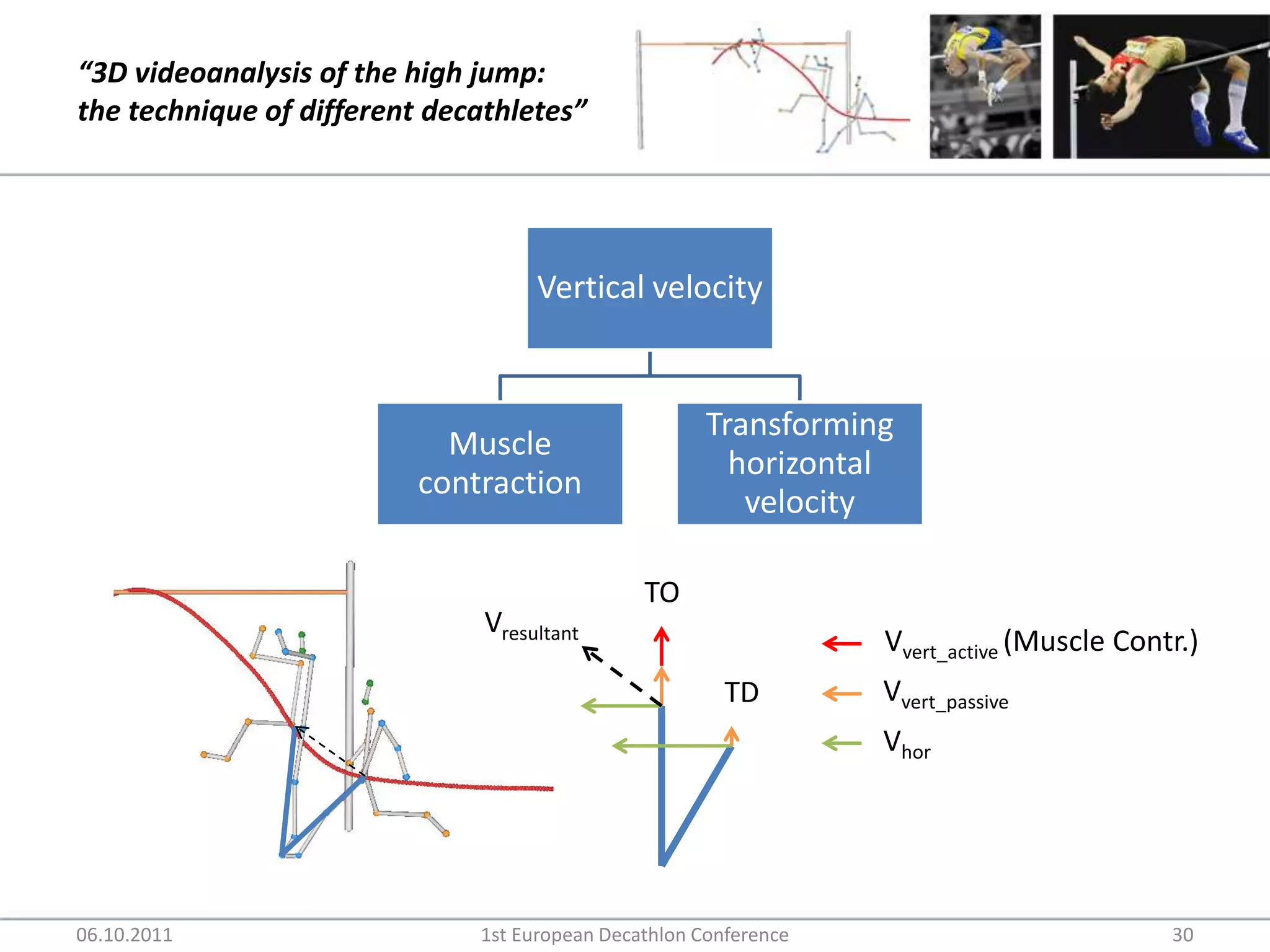 “3D videoanalysis of the high jump: the technique of different decathletes”

Vertical velocity

Muscle contraction

Transforming horizontal velocity

TO

$V_{resultant}$

TD

$V_{vert\_active}$ (Muscle Contr.)

$V_{vert\_passive}$

$V_{hor}$

06.10.2011 1st European Decathlon Conference 30